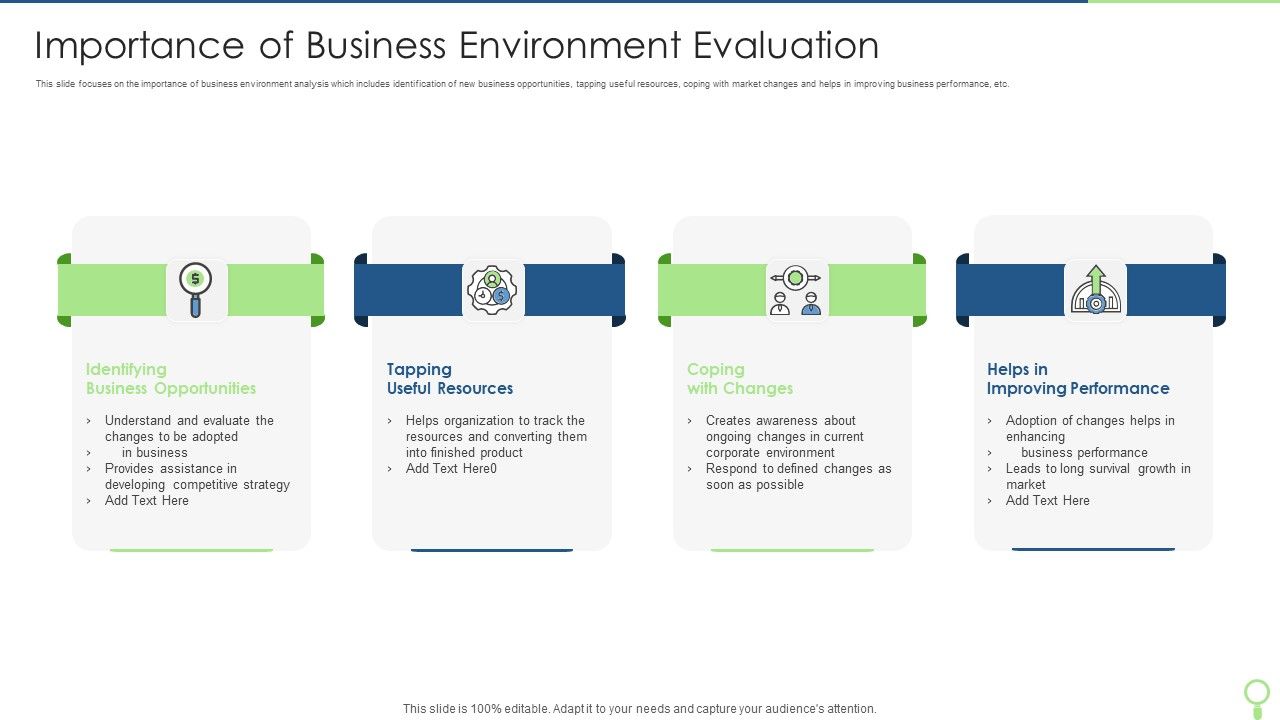 Importance of Business Environment Evaluation

This slide focuses on the importance of business environment analysis which includes identification of new business opportunities, tapping useful resources, coping with market changes and helps in improving business performance, etc.

Identifying Business Opportunities

› Understand and evaluate the changes to be adopted
› in business
› Provides assistance in developing competitive strategy
› Add Text Here

Tapping Useful Resources

› Helps organization to track the resources and converting them into finished product
› Add Text Here0

Coping with Changes

› Creates awareness about ongoing changes in current corporate environment
› Respond to defined changes as soon as possible

Helps in Improving Performance

› Adoption of changes helps in enhancing
› business performance
› Leads to long survival growth in market
› Add Text Here

This slide is 100% editable. Adapt it to your needs and capture your audience's attention.